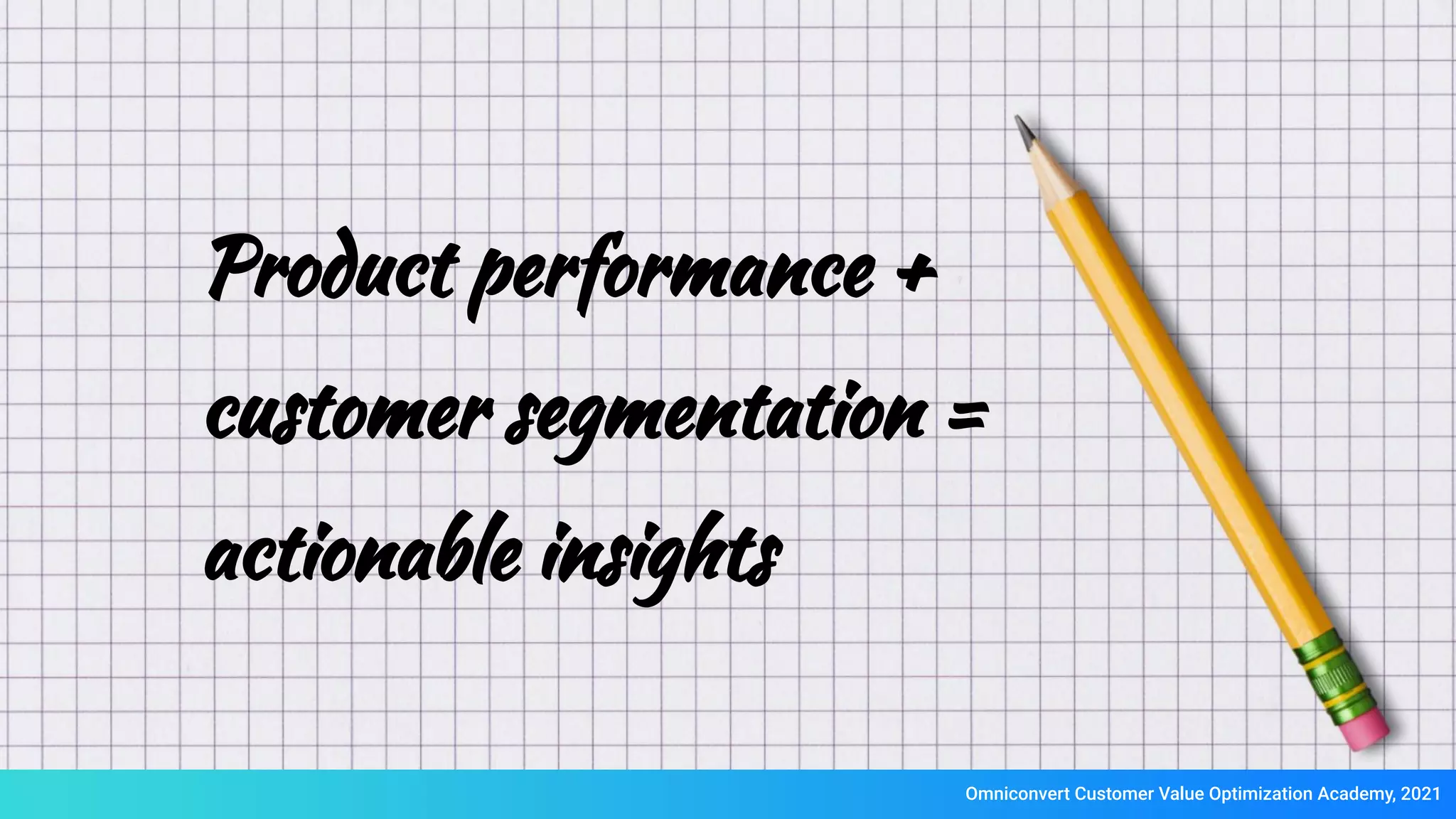 Product performance + customer segmentation = actionable insights

Omniconvert Customer Value Optimization Academy, 2021